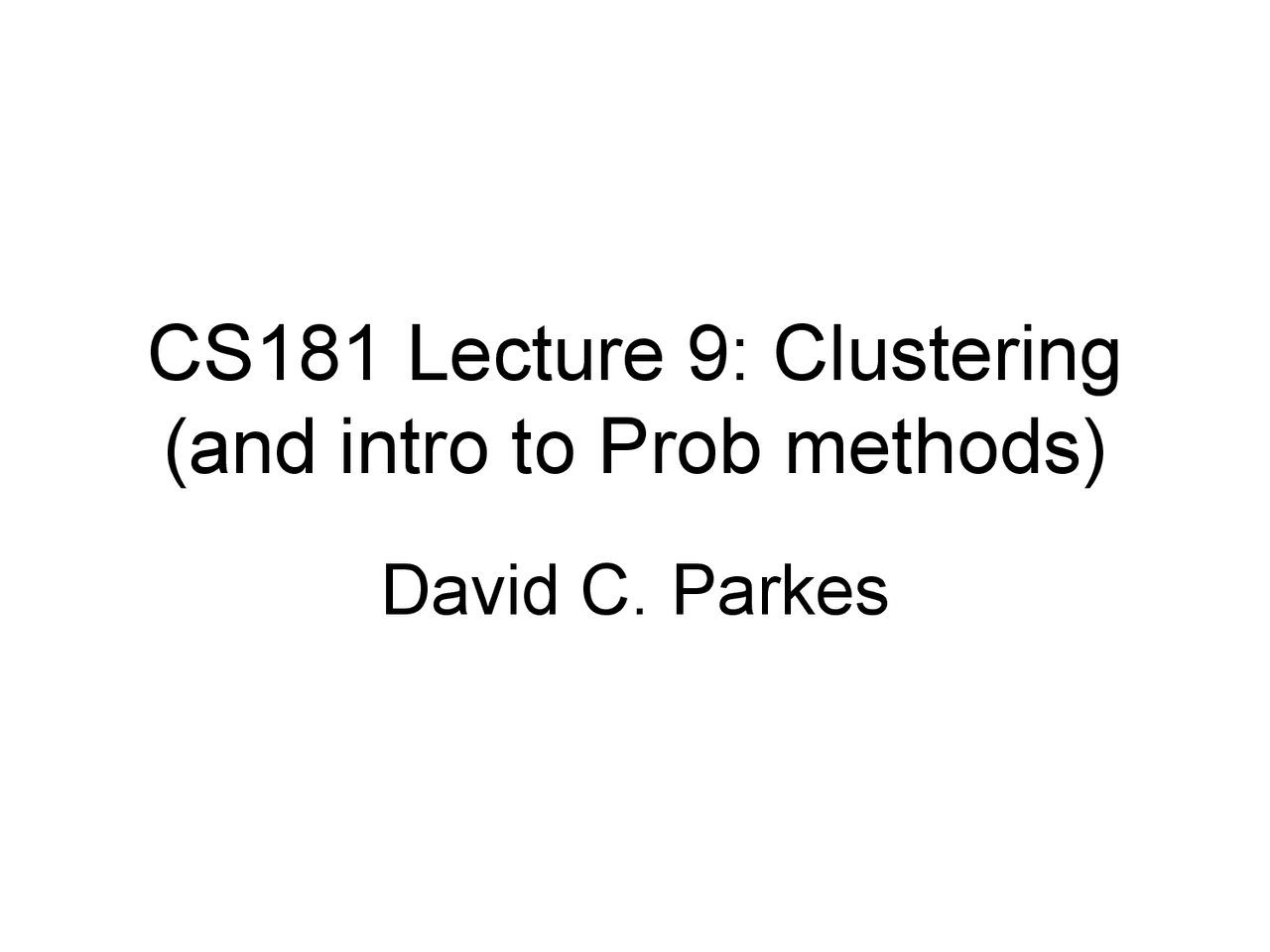 CS181 Lecture 9: Clustering (and intro to Prob methods)

David C. Parkes